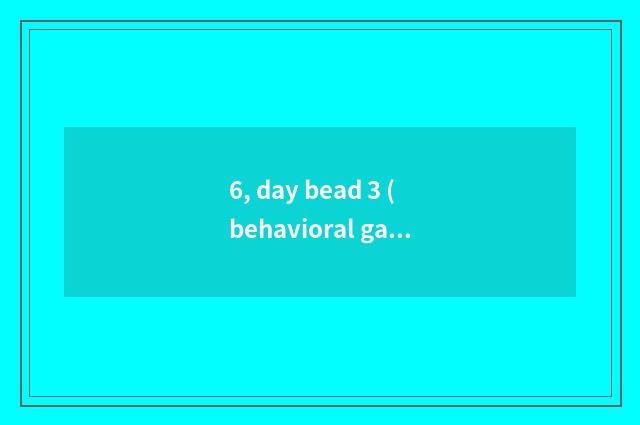 6, day bead 3 (
behavioral ga...